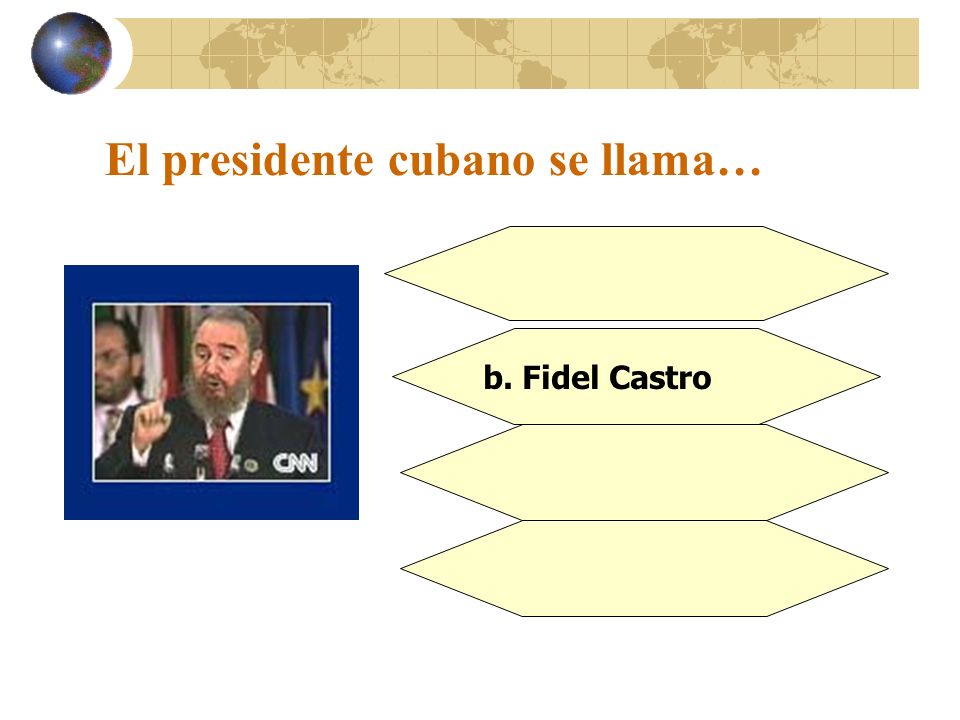 El presidente cubano se llama…

CNN

b. Fidel Castro